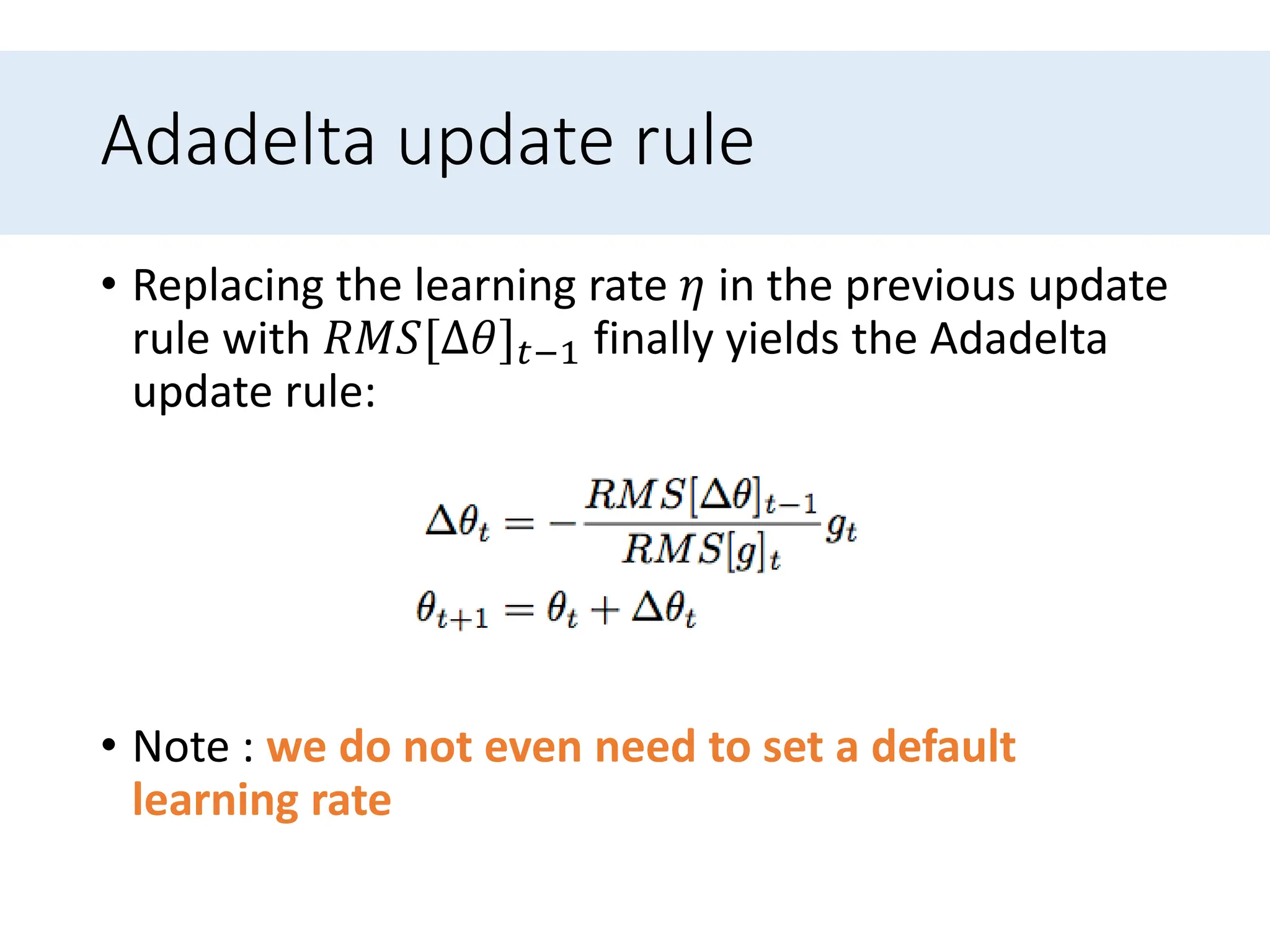 Adadelta update rule

• Replacing the learning rate $\eta$ in the previous update rule with $RMS[\Delta\theta]_{t-1}$ finally yields the Adadelta update rule:

$\Delta\theta_t = -\frac{RMS[\Delta\theta]_{t-1}}{RMS[g]_t} g_t$

$\theta_{t+1} = \theta_t + \Delta\theta_t$

• Note : we do not even need to set a default learning rate